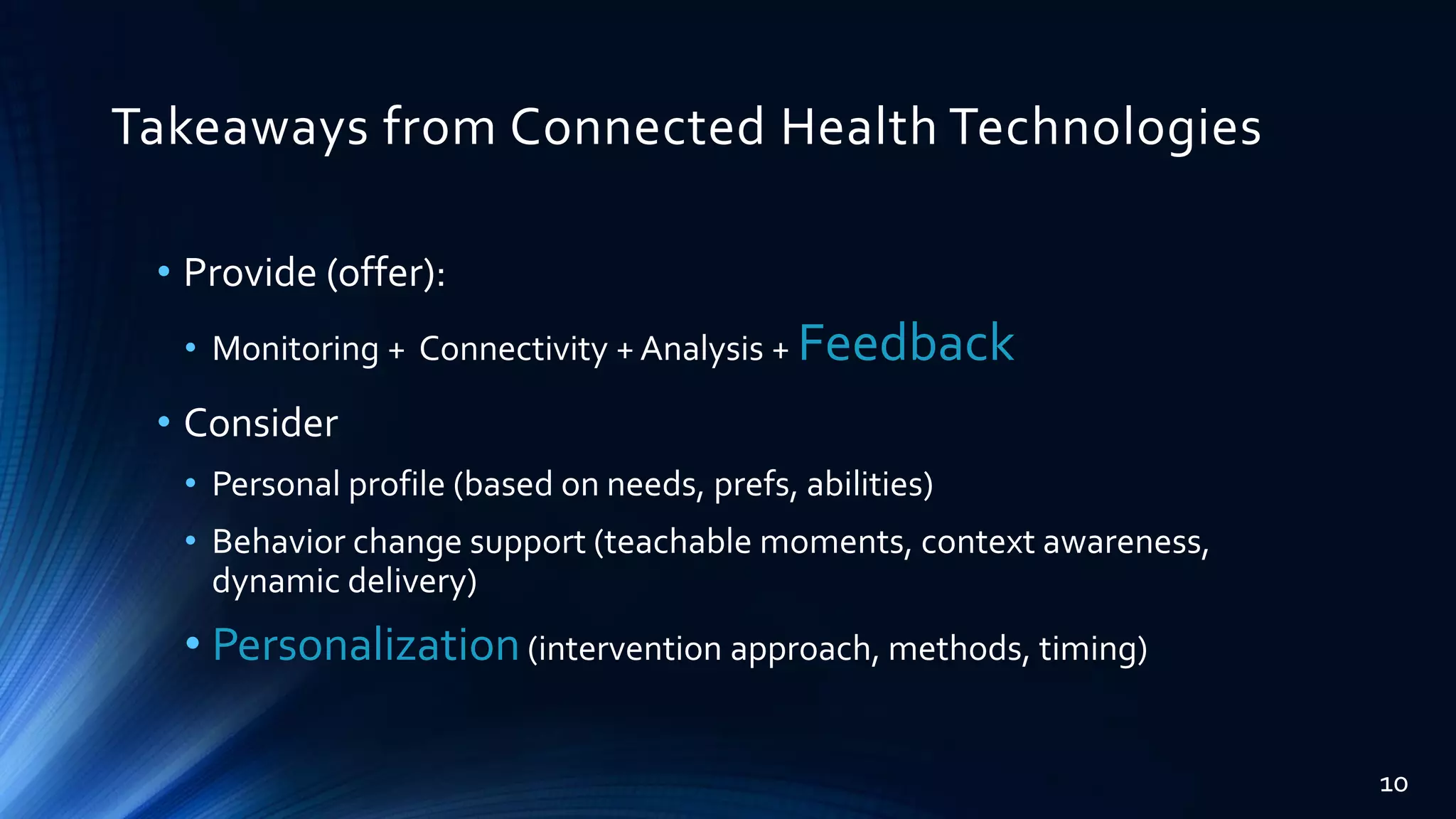 Takeaways from Connected Health Technologies

• Provide (offer):
  • Monitoring + Connectivity + Analysis + Feedback
• Consider
  • Personal profile (based on needs, prefs, abilities)
  • Behavior change support (teachable moments, context awareness, dynamic delivery)
  • Personalization (intervention approach, methods, timing)

10